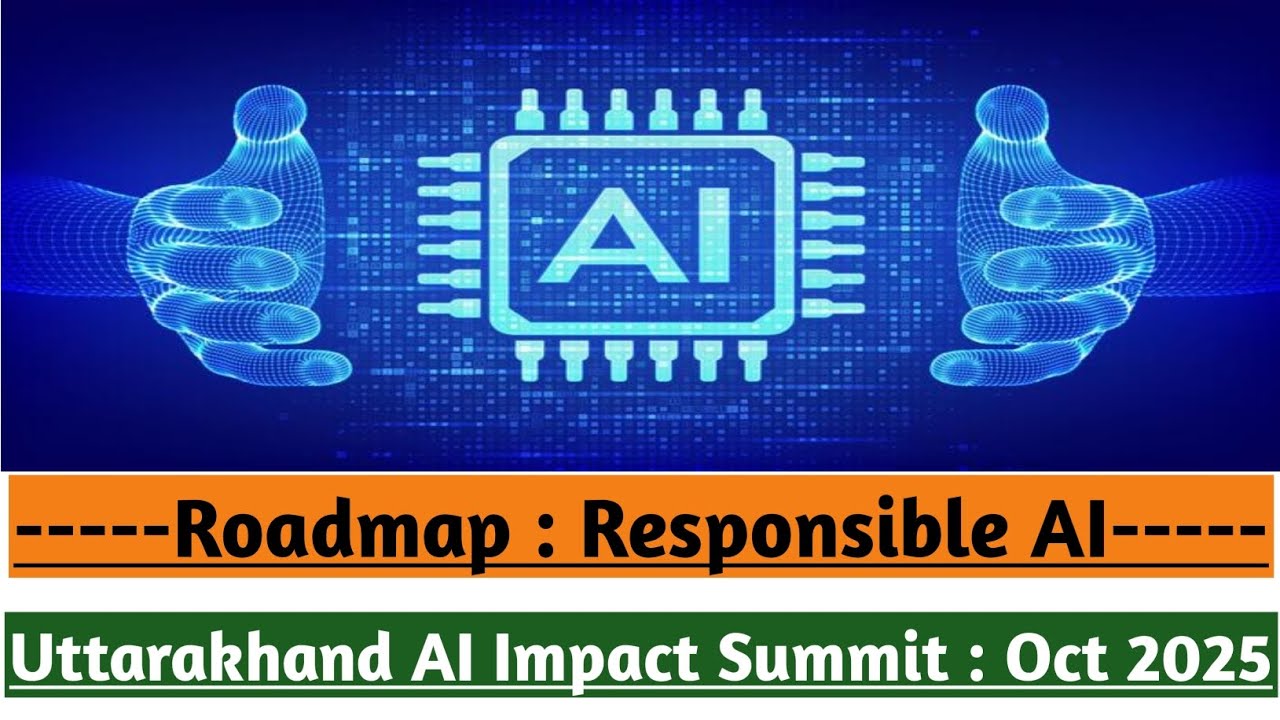 AI

-----Roadmap : Responsible AI-----

Uttarakhand AI Impact Summit : Oct 2025